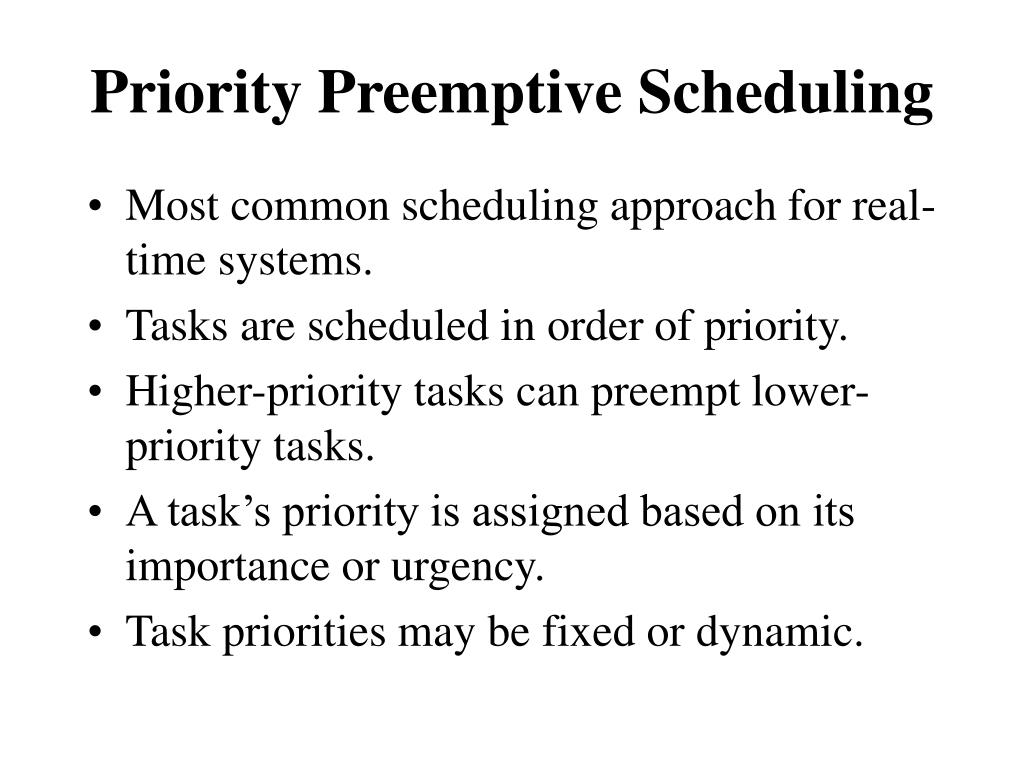 Priority Preemptive Scheduling

• Most common scheduling approach for real-time systems.
• Tasks are scheduled in order of priority.
• Higher-priority tasks can preempt lower-priority tasks.
• A task’s priority is assigned based on its importance or urgency.
• Task priorities may be fixed or dynamic.